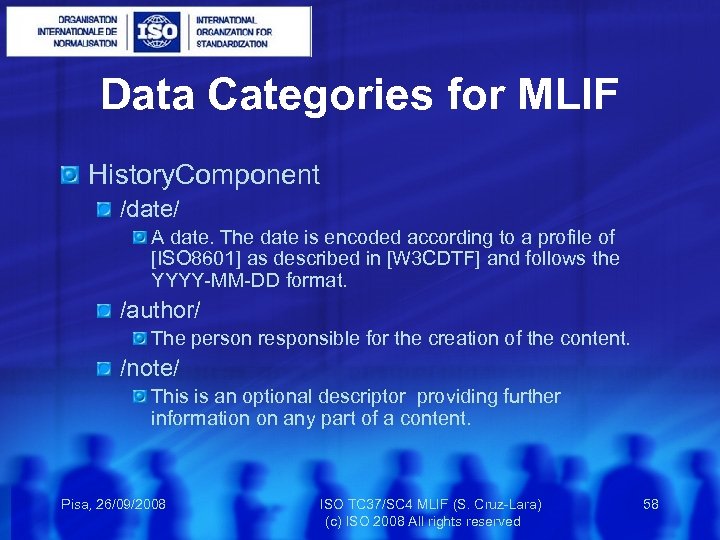 ORGANISATION INTERNATIONALE DE NORMALISATION

ISO

INTERNATIONAL ORGANIZATION FOR STANDARDIZATION

Data Categories for MLIF

HistoryComponent

/date/

A date. The date is encoded according to a profile of [ISO8601] as described in [W3CDTF] and follows the YYYY-MM-DD format.

/author/

The person responsible for the creation of the content.

/note/

This is an optional descriptor providing further information on any part of a content.

Pisa, 26/09/2008

ISO TC37/SC4 MLIF (S. Cruz-Lara)
(c) ISO 2008 All rights reserved

58